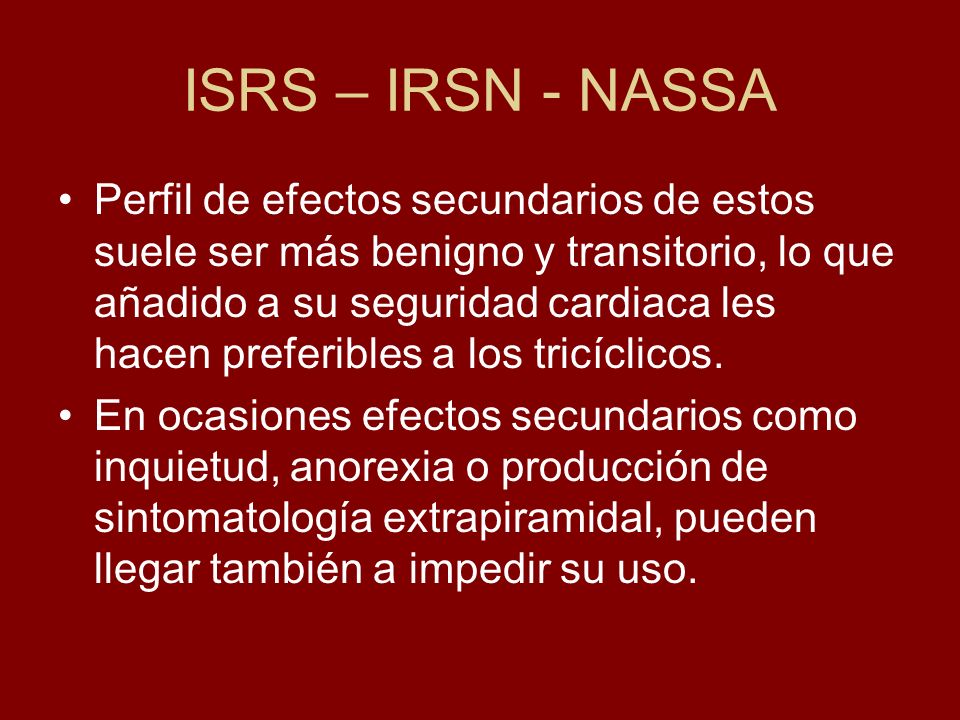 ISRS – IRSN - NASSA

• Perfil de efectos secundarios de estos suele ser más benigno y transitorio, lo que añadido a su seguridad cardiaca les hacen preferibles a los tricíclicos.

• En ocasiones efectos secundarios como inquietud, anorexia o producción de sintomatología extrapiramidal, pueden llegar también a impedir su uso.